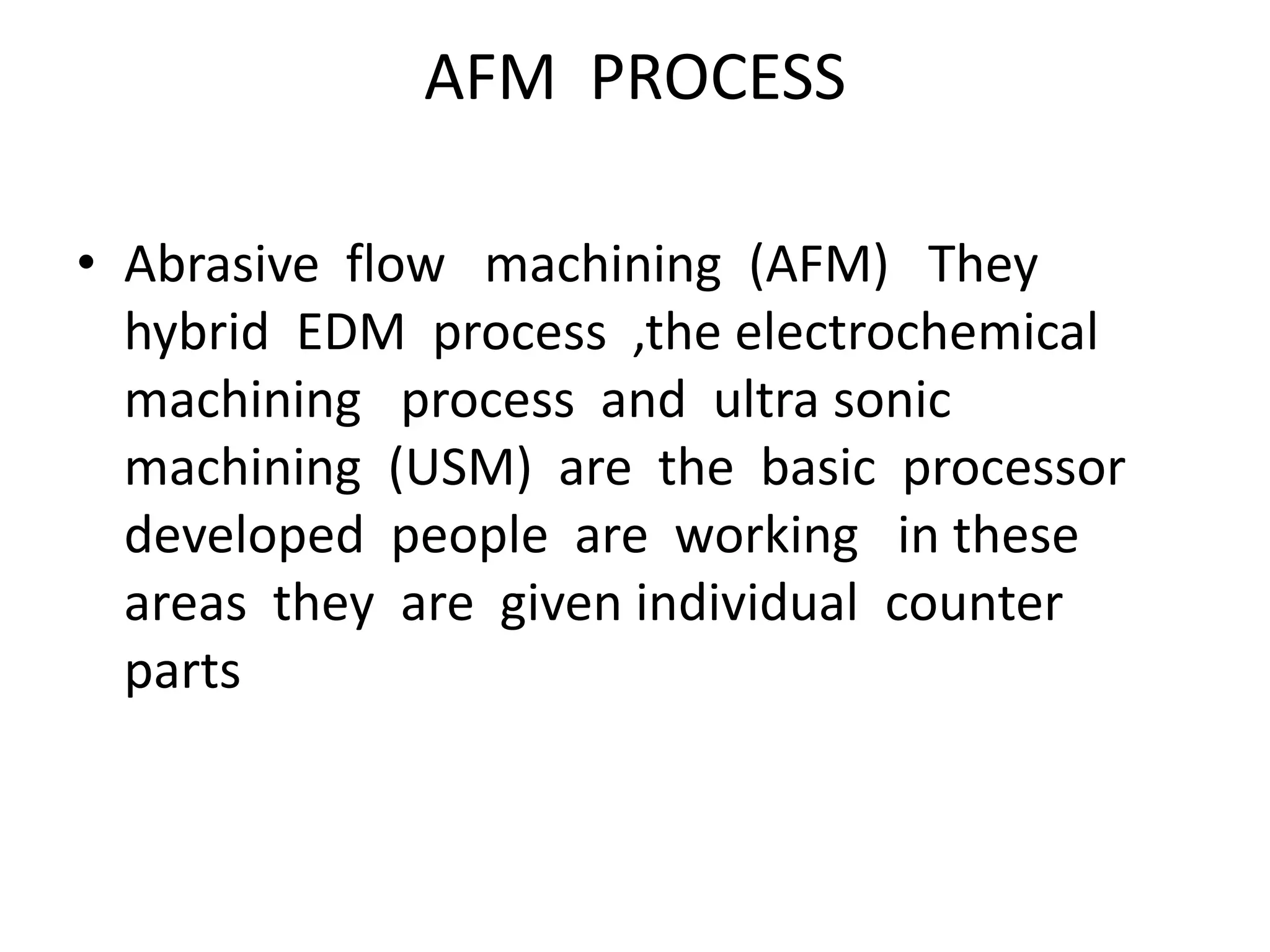 AFM PROCESS

• Abrasive flow machining (AFM) They hybrid EDM process ,the electrochemical machining process and ultra sonic machining (USM) are the basic processor developed people are working in these areas they are given individual counter parts